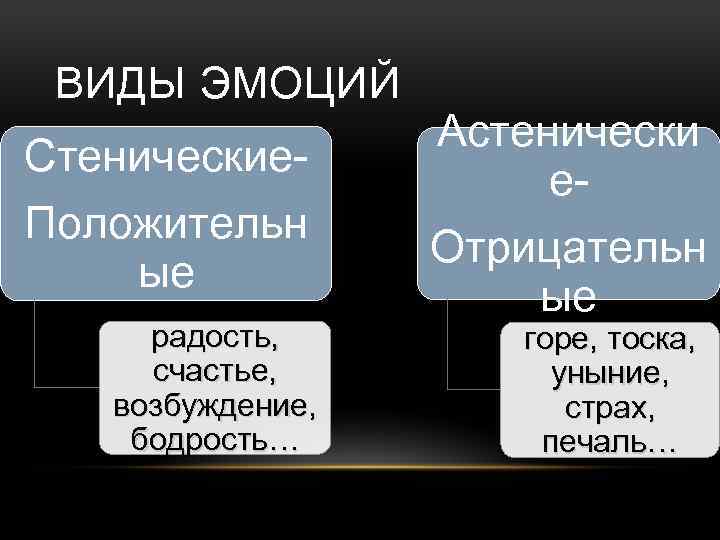 ВИДЫ ЭМОЦИЙ

Стенические-Положительные

радость, счастье, возбуждение, бодрость…

Астенические-Отрицательные

горе, тоска, уныние, страх, печаль…